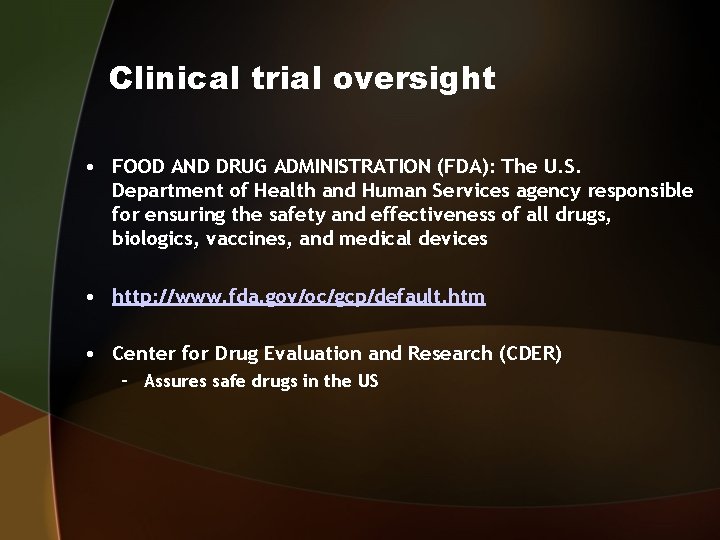 Clinical trial oversight

• FOOD AND DRUG ADMINISTRATION (FDA): The U.S. Department of Health and Human Services agency responsible for ensuring the safety and effectiveness of all drugs, biologics, vaccines, and medical devices

• http://www.fda.gov/oc/gcp/default.htm

• Center for Drug Evaluation and Research (CDER)
– Assures safe drugs in the US